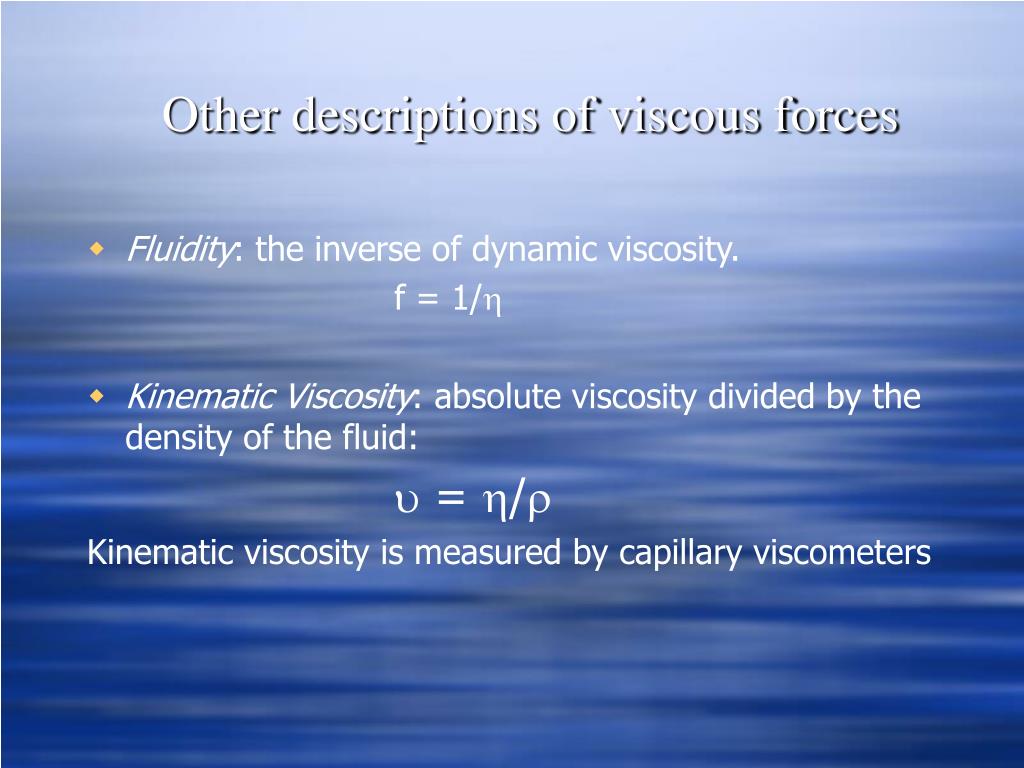 Other descriptions of viscous forces

Fluidity: the inverse of dynamic viscosity.

$f = 1/\eta$

Kinematic Viscosity: absolute viscosity divided by the density of the fluid:

$\upsilon = \eta/\rho$

Kinematic viscosity is measured by capillary viscometers